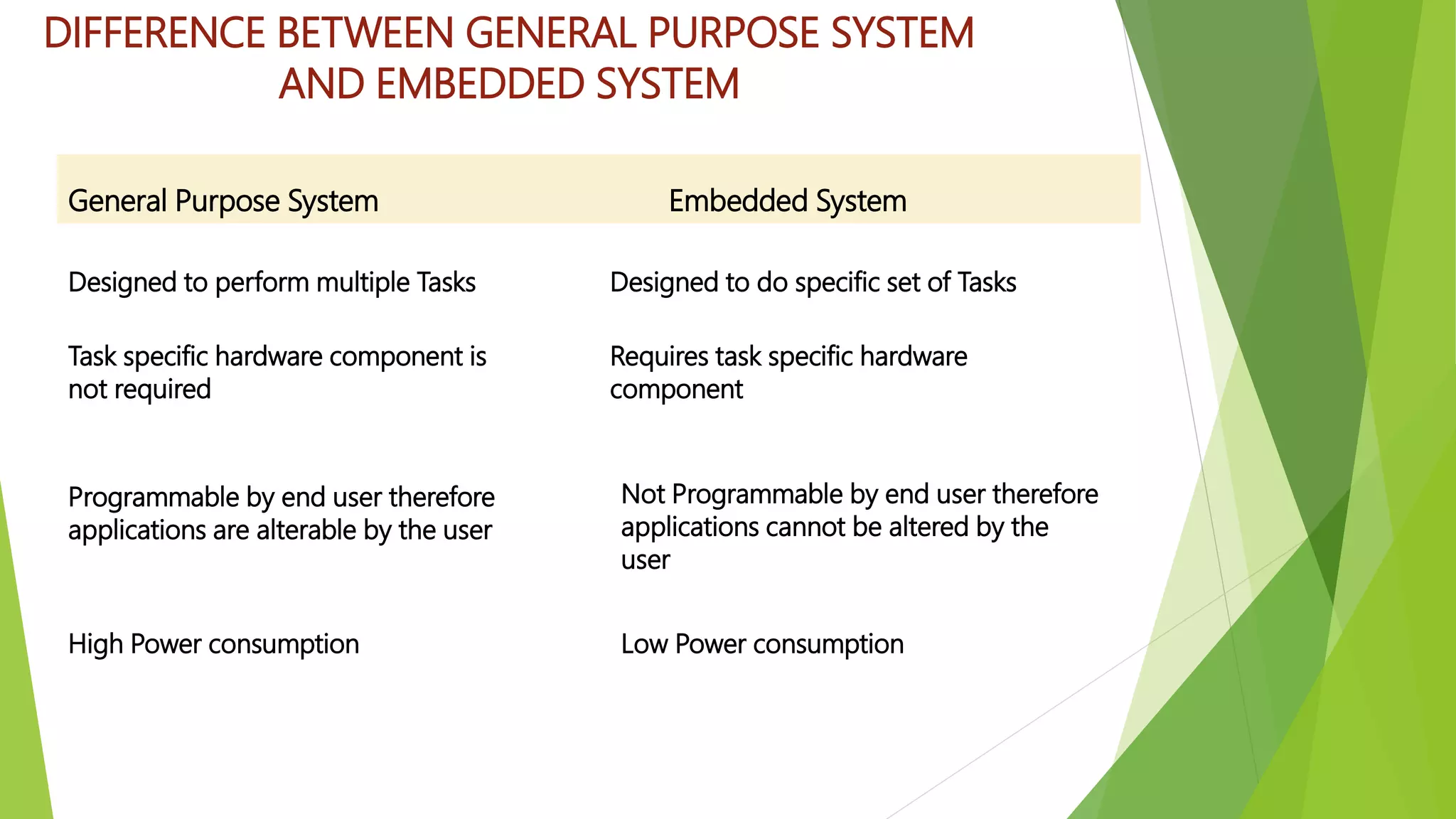 DIFFERENCE BETWEEN GENERAL PURPOSE SYSTEM AND EMBEDDED SYSTEM

| General Purpose System | Embedded System |
|---|---|
| Designed to perform multiple Tasks | Designed to do specific set of Tasks |
| Task specific hardware component is not required | Requires task specific hardware component |
| Programmable by end user therefore applications are alterable by the user | Not Programmable by end user therefore applications cannot be altered by the user |
| High Power consumption | Low Power consumption |